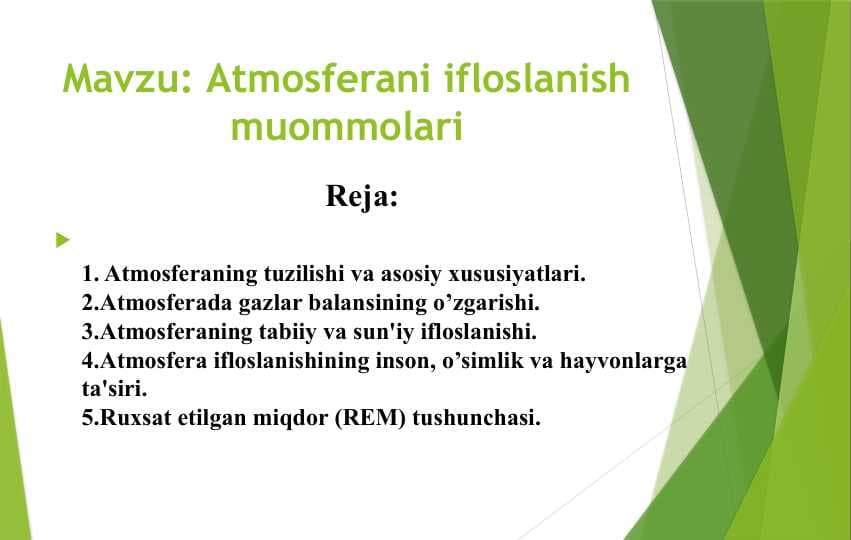 Mavzu: Atmosferani ifloslanish muommolari

Reja:

1. Atmosferaning tuzilishi va asosiy xususiyatlari.
2.Atmosferada gazlar balansining o’zgarishi.
3.Atmosferaning tabiiy va sun'iy ifloslanishi.
4.Atmosfera ifloslanishining inson, o’simlik va hayvonlarga ta'siri.
5.Ruxsat etilgan miqdor (REM) tushunchasi.